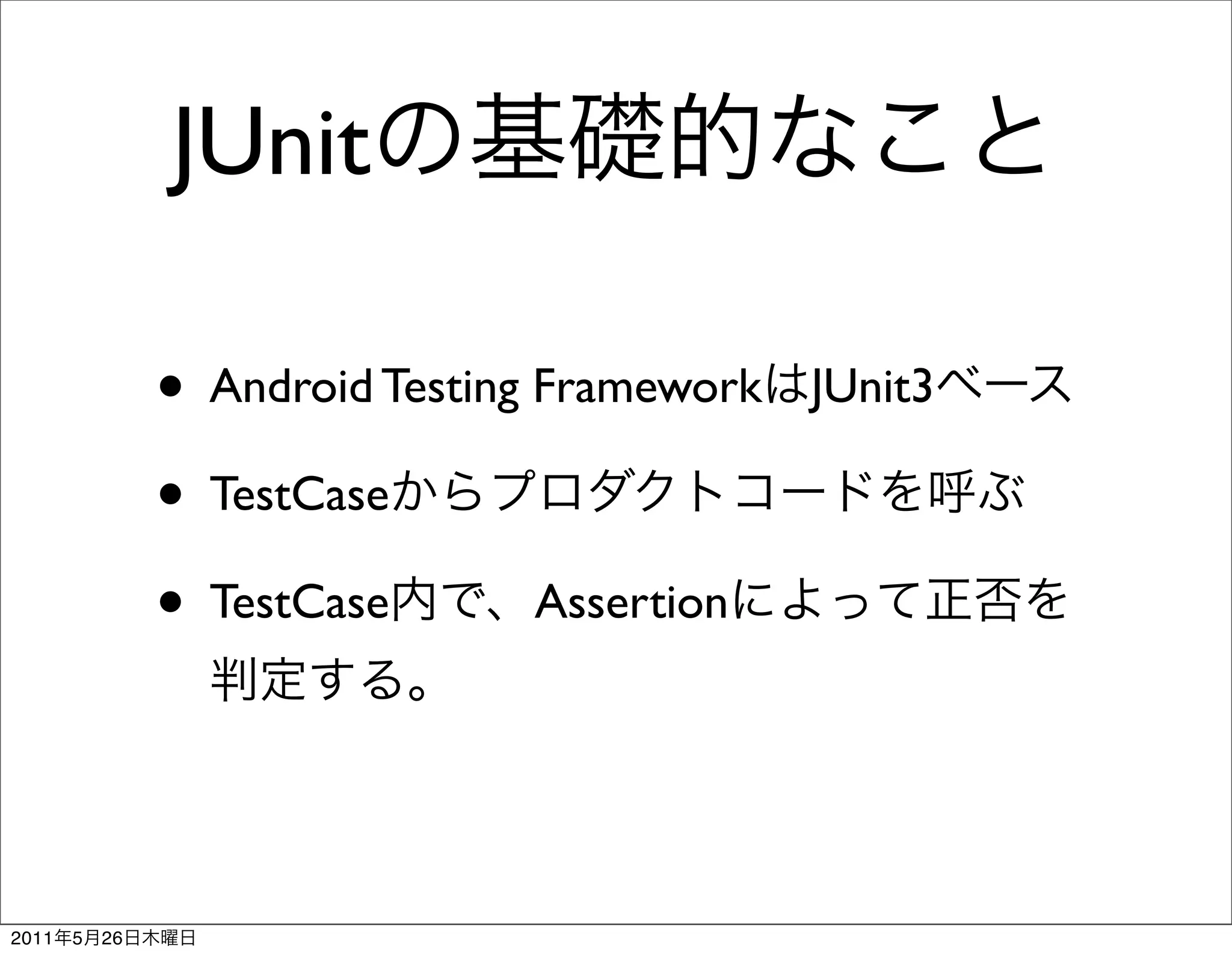 JUnitの基礎的なこと

• Android Testing FrameworkはJUnit3ベース

• TestCaseからプロダクトコードを呼ぶ

• TestCase内で、Assertionによって正否を判定する。

2011年5月26日木曜日